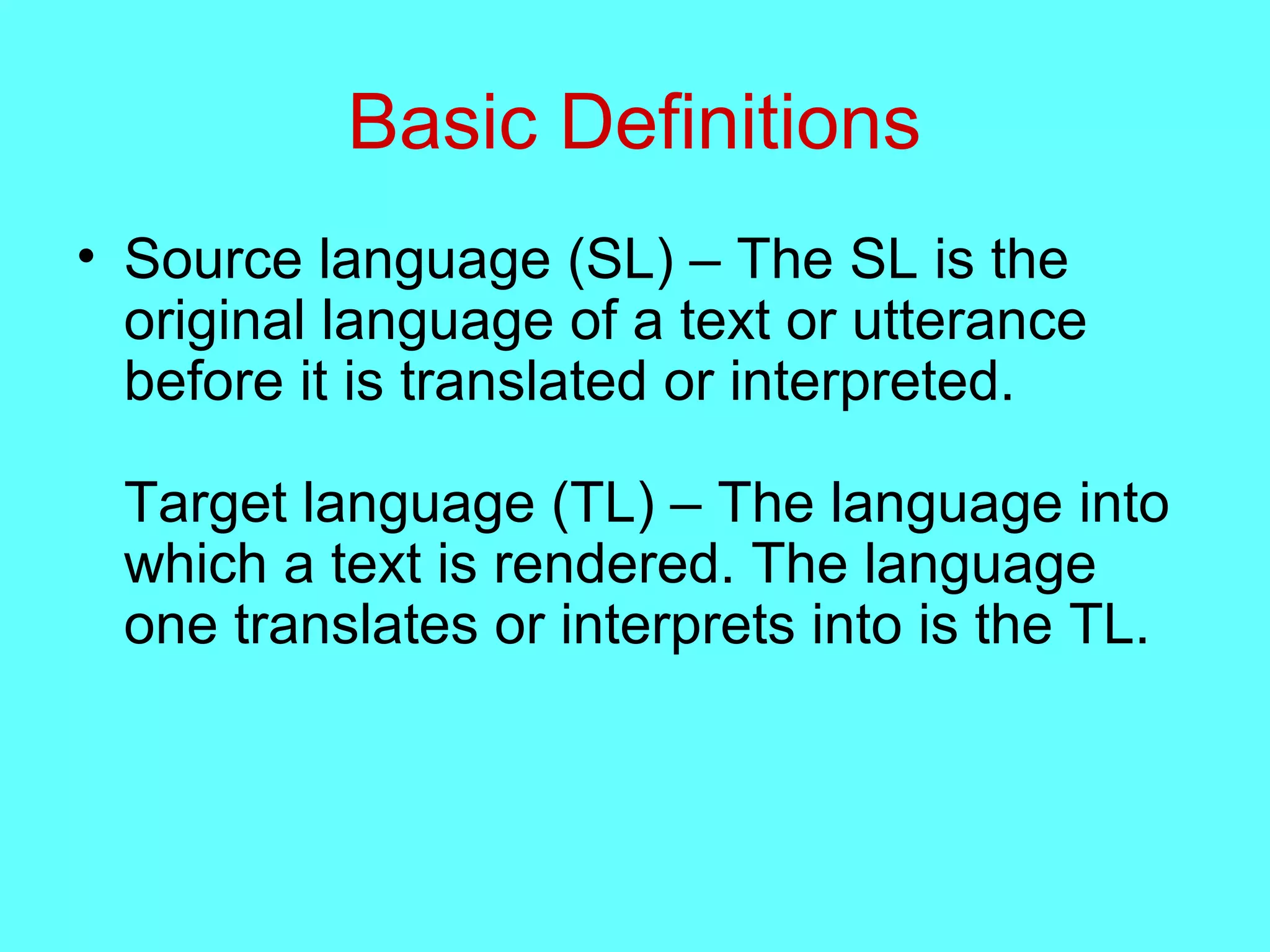 Basic Definitions

• Source language (SL) – The SL is the original language of a text or utterance before it is translated or interpreted.

Target language (TL) – The language into which a text is rendered. The language one translates or interprets into is the TL.